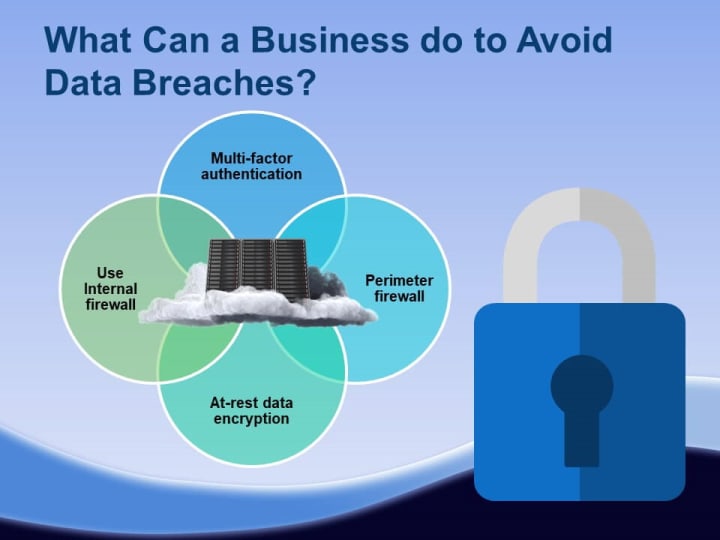 What Can a Business do to Avoid Data Breaches?

Multi-factor authentication

Use Internal firewall

Perimeter firewall

At-rest data encryption